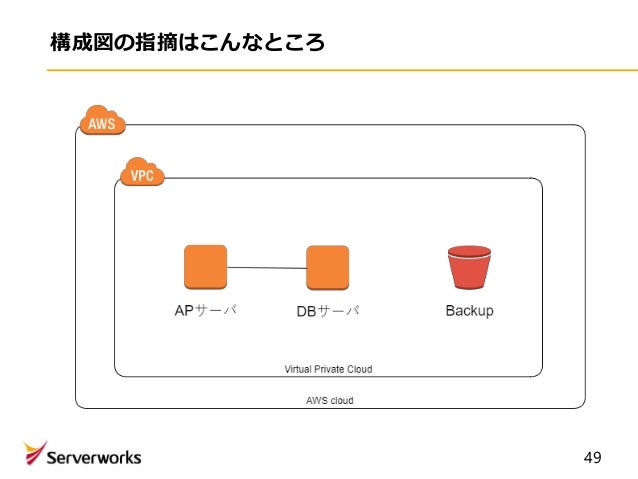 構成図の指摘はこんなところ

AWS

VPC

APサーバ

DBサーバ

Backup

Virtual Private Cloud

AWS cloud

Serverworks

49